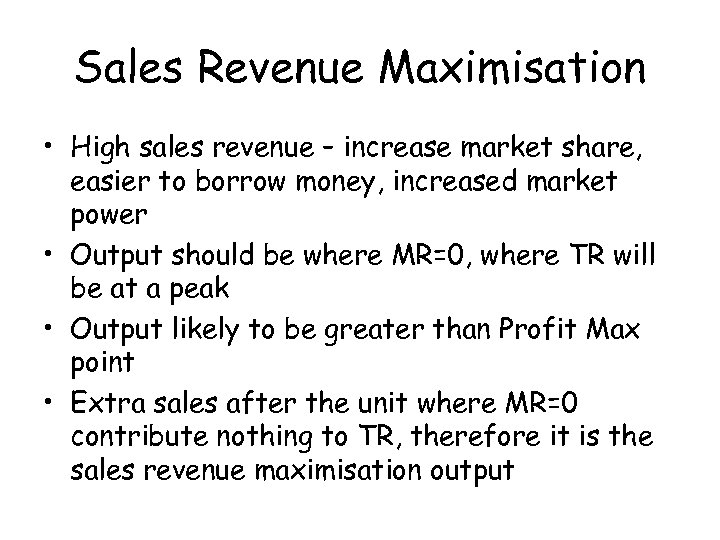 Sales Revenue Maximisation

• High sales revenue – increase market share, easier to borrow money, increased market power
• Output should be where MR=0, where TR will be at a peak
• Output likely to be greater than Profit Max point
• Extra sales after the unit where MR=0 contribute nothing to TR, therefore it is the sales revenue maximisation output